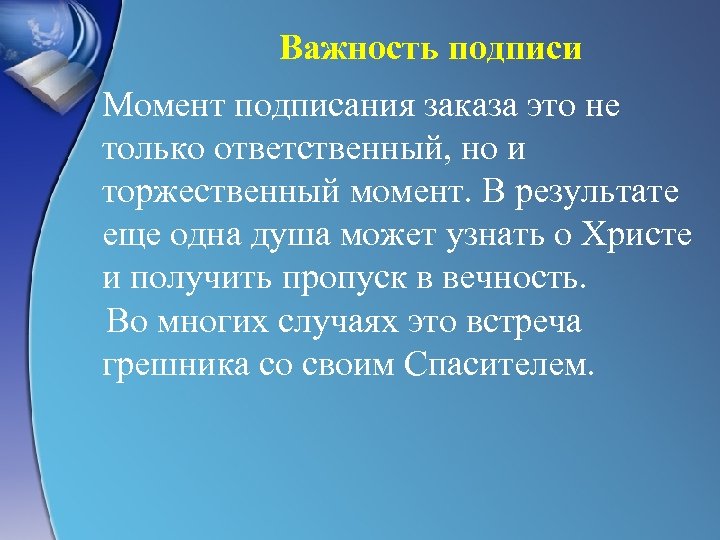 Важность подписи

Момент подписания заказа это не только ответственный, но и торжественный момент. В результате еще одна душа может узнать о Христе и получить пропуск в вечность.

Во многих случаях это встреча грешника со своим Спасителем.